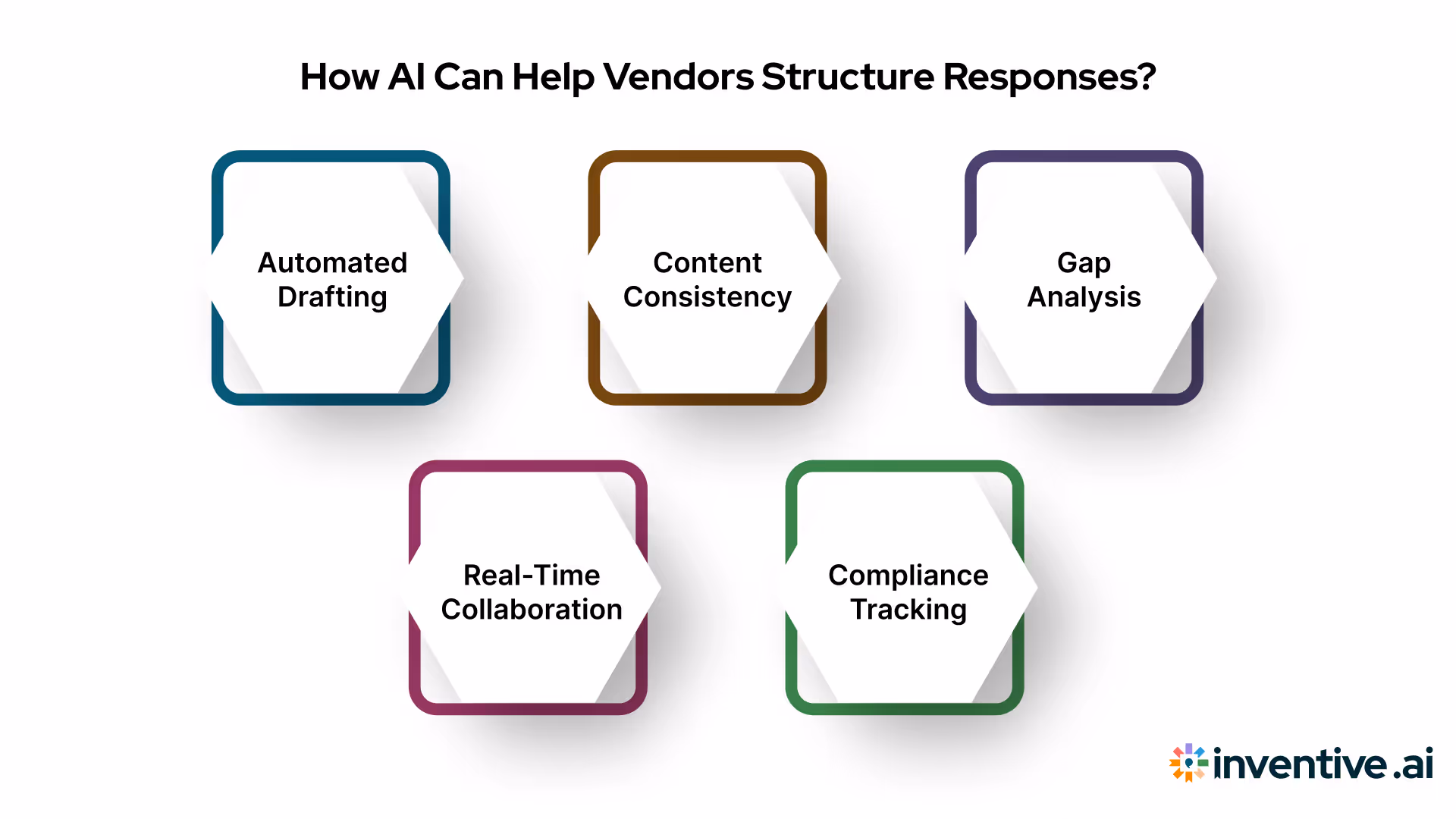 How AI Can Help Vendors Structure Responses?

Automated Drafting

Content Consistency

Gap Analysis

Real-Time Collaboration

Compliance Tracking

inventive.ai